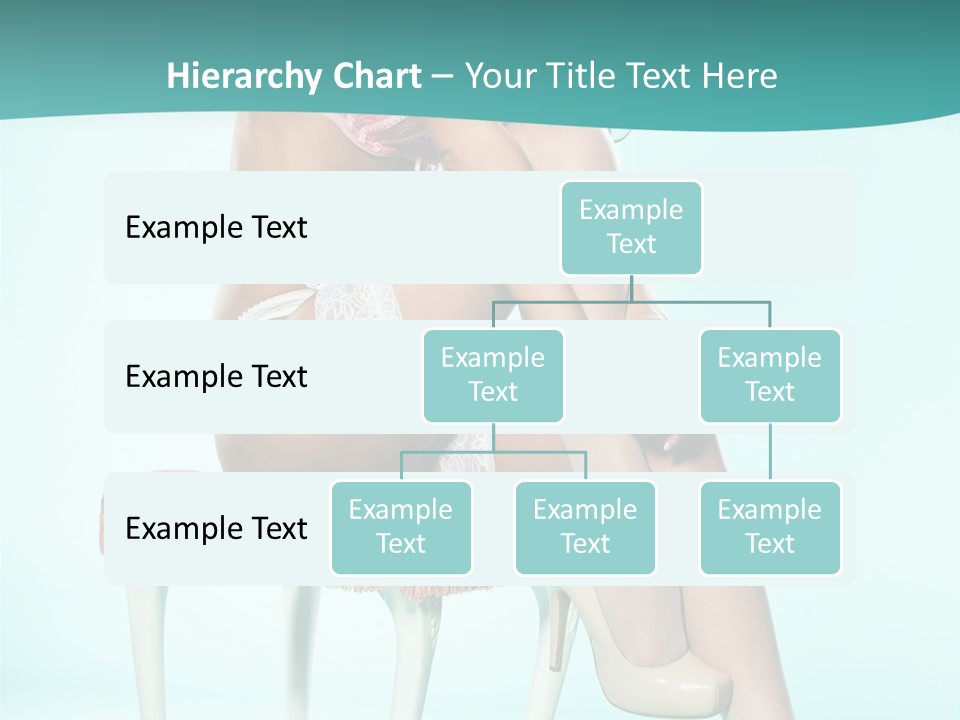 Hierarchy Chart – Your Title Text Here

Example Text

Example Text

Example Text

Example Text

Example Text

Example Text

Example Text

Example Text

Example Text